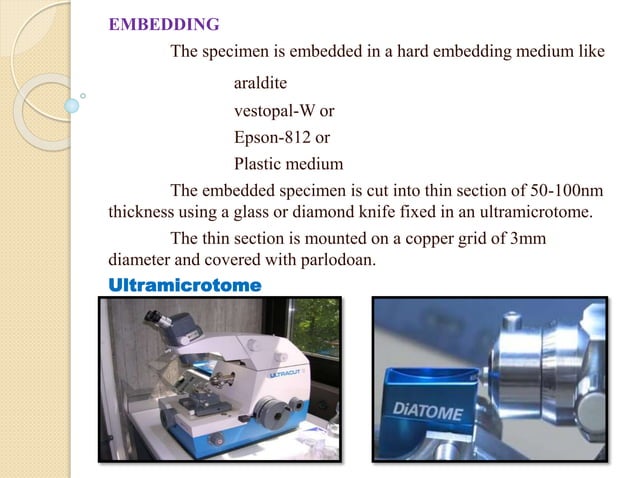 EMBEDDING

The specimen is embedded in a hard embedding medium like

araldite

vestopal-W or

Epson-812 or

Plastic medium

The embedded specimen is cut into thin section of 50-100nm thickness using a glass or diamond knife fixed in an ultramicrotome.

The thin section is mounted on a copper grid of 3mm diameter and covered with parlodoan.

Ultramicrotome

ULTRACUT

DiATOME